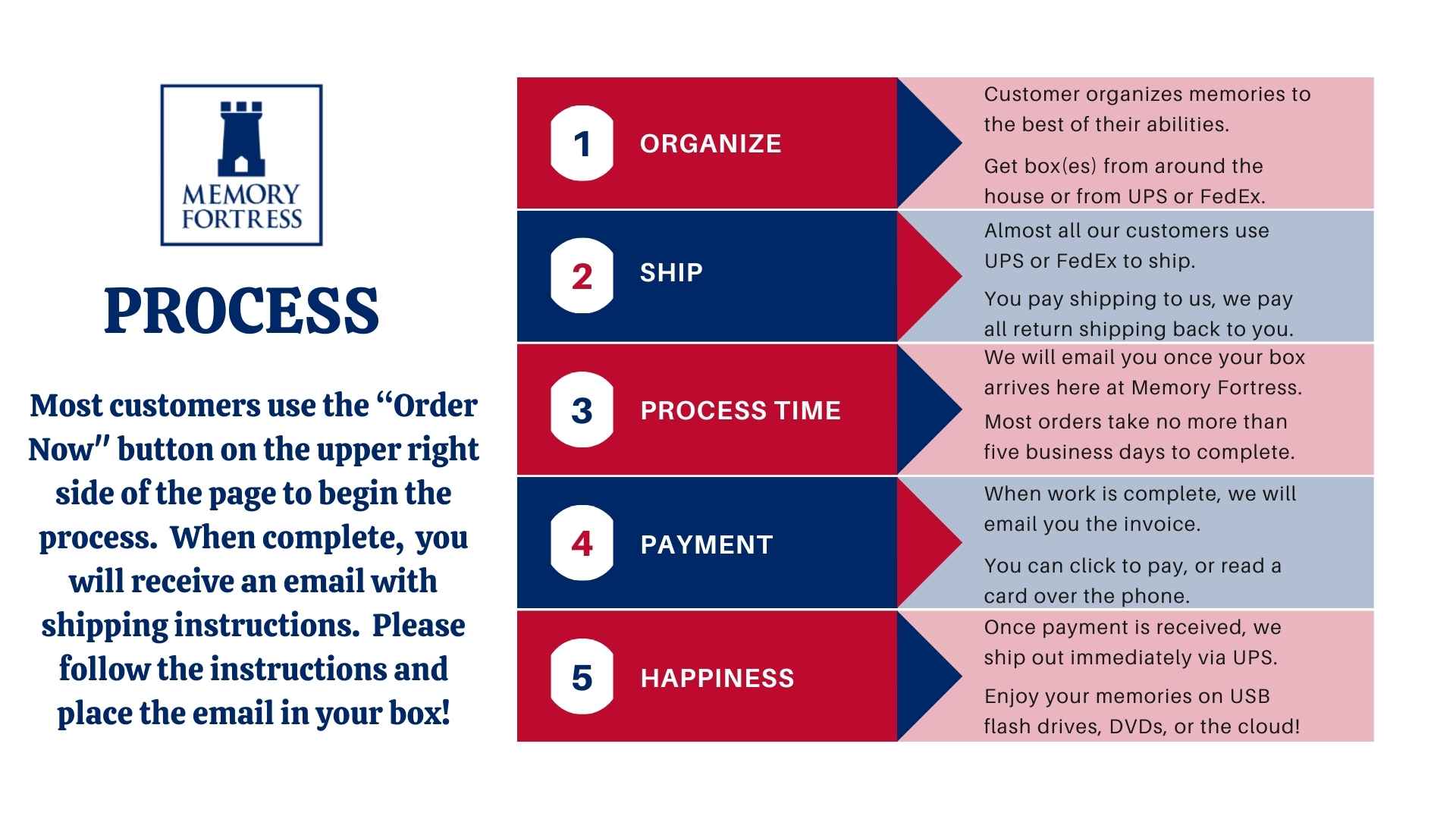 MEMORY FORTRESS

PROCESS

Most customers use the “Order Now" button on the upper right side of the page to begin the process. When complete, you will receive an email with shipping instructions. Please follow the instructions and place the email in your box!

1 ORGANIZE

Customer organizes memories to the best of their abilities.

Get box(es) from around the house or from UPS or FedEx.

2 SHIP

Almost all our customers use UPS or FedEx to ship.

You pay shipping to us, we pay all return shipping back to you.

3 PROCESS TIME

We will email you once your box arrives here at Memory Fortress.

Most orders take no more than five business days to complete.

4 PAYMENT

When work is complete, we will email you the invoice.

You can click to pay, or read a card over the phone.

5 HAPPINESS

Once payment is received, we ship out immediately via UPS.

Enjoy your memories on USB flash drives, DVDs, or the cloud!